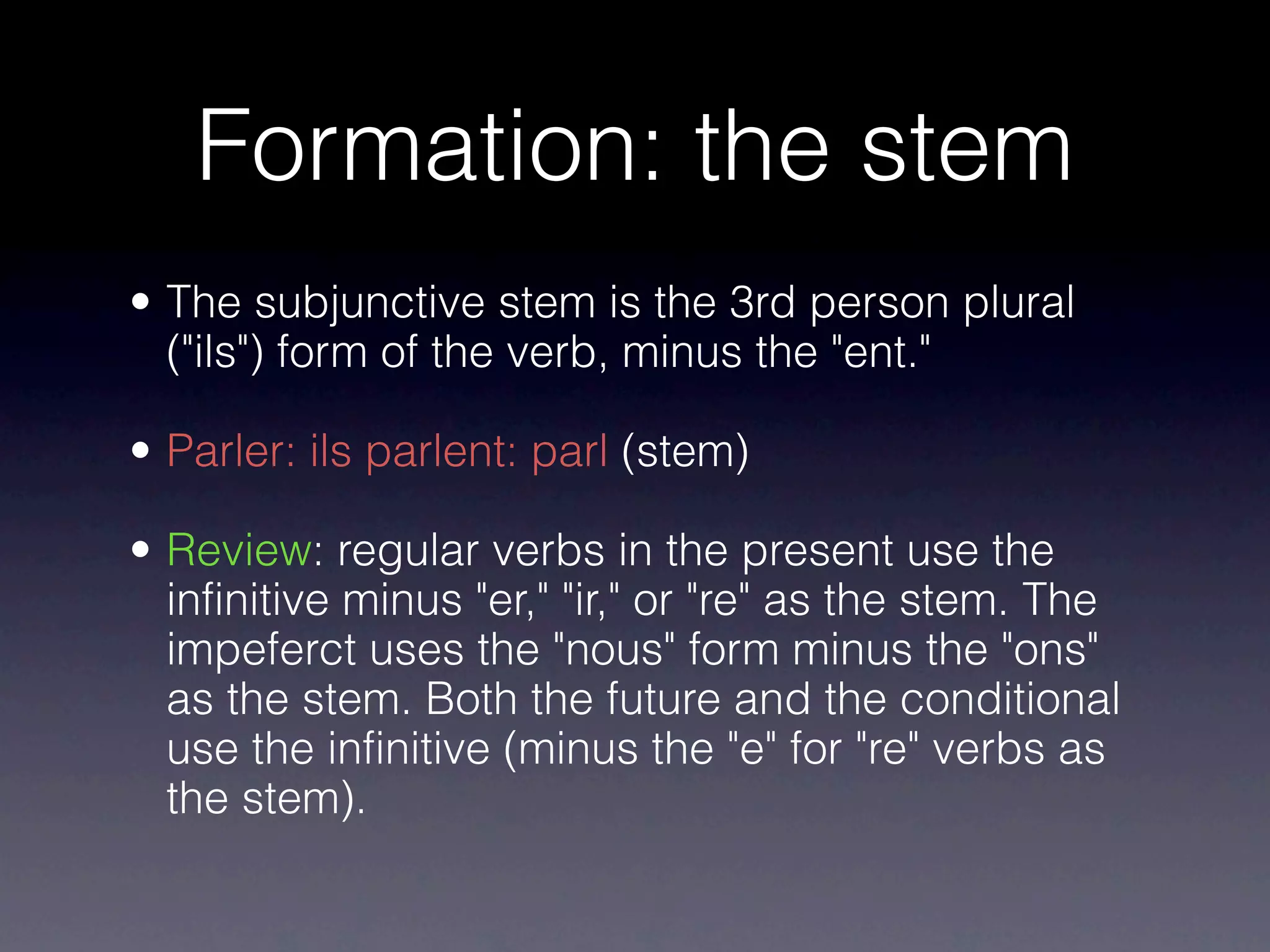 Formation: the stem

• The subjunctive stem is the 3rd person plural ("ils") form of the verb, minus the "ent."

• Parler: ils parlent: parl (stem)

• Review: regular verbs in the present use the infinitive minus "er," "ir," or "re" as the stem. The impeferct uses the "nous" form minus the "ons" as the stem. Both the future and the conditional use the infinitive (minus the "e" for "re" verbs as the stem).